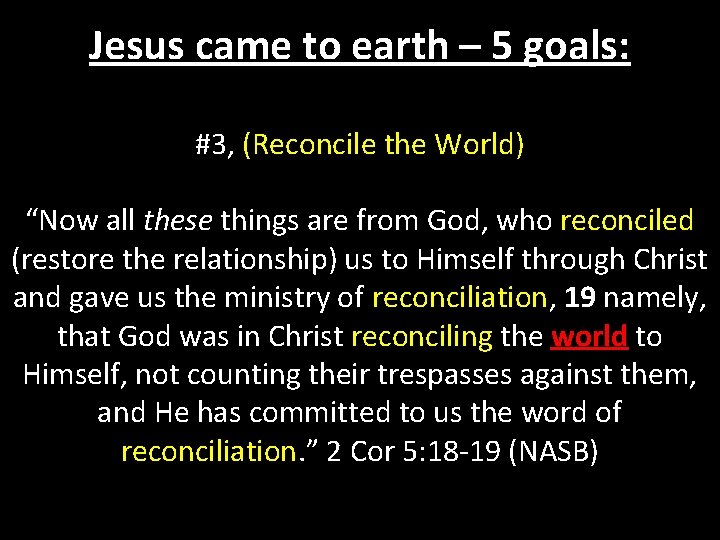 Jesus came to earth – 5 goals:

#3, (Reconcile the World)

“Now all these things are from God, who reconciled (restore the relationship) us to Himself through Christ and gave us the ministry of reconciliation, 19 namely, that God was in Christ reconciling the world to Himself, not counting their trespasses against them, and He has committed to us the word of reconciliation.” 2 Cor 5:18-19 (NASB)